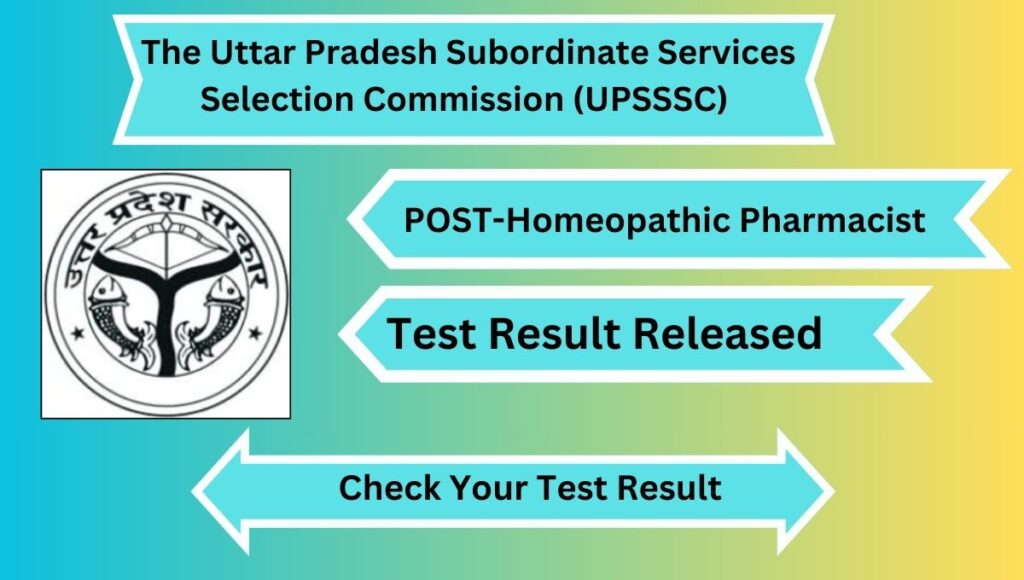 The Uttar Pradesh Subordinate Services Selection Commission (UPSSSC)

उत्तर प्रदेश सरकार

POST-Homeopathic Pharmacist

Test Result Released

Check Your Test Result